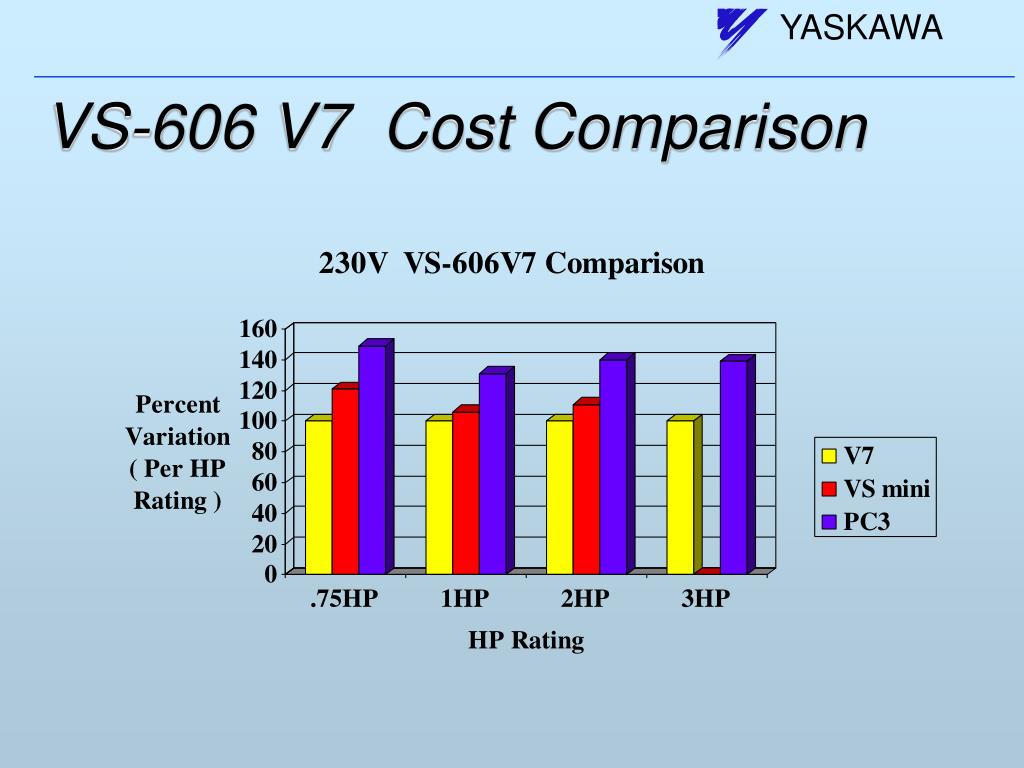 YASKAWA

VS-606 V7 Cost Comparison

230V VS-606V7 Comparison

Percent Variation ( Per HP Rating )

160
140
120
100
80
60
40
20
0

.75HP
1HP
2HP
3HP

HP Rating

V7
VS mini
PC3